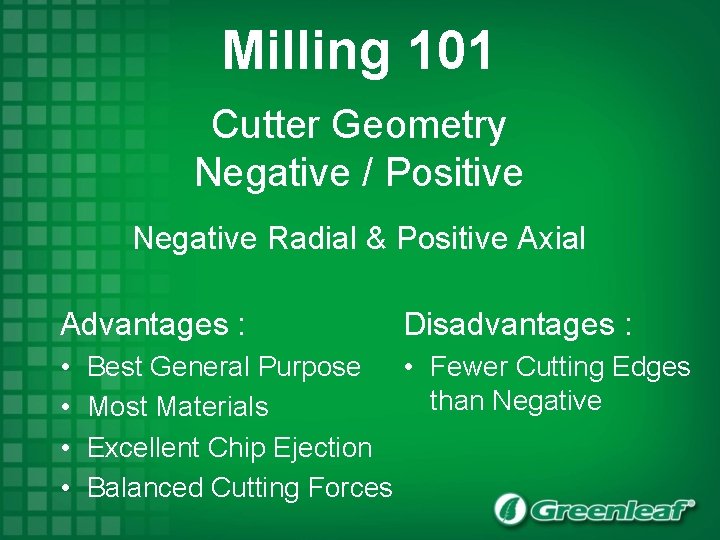 Milling 101

Cutter Geometry
Negative / Positive

Negative Radial & Positive Axial

Advantages :
• Best General Purpose
• Most Materials
• Excellent Chip Ejection
• Balanced Cutting Forces

Disadvantages :
• Fewer Cutting Edges than Negative

Greenleaf®